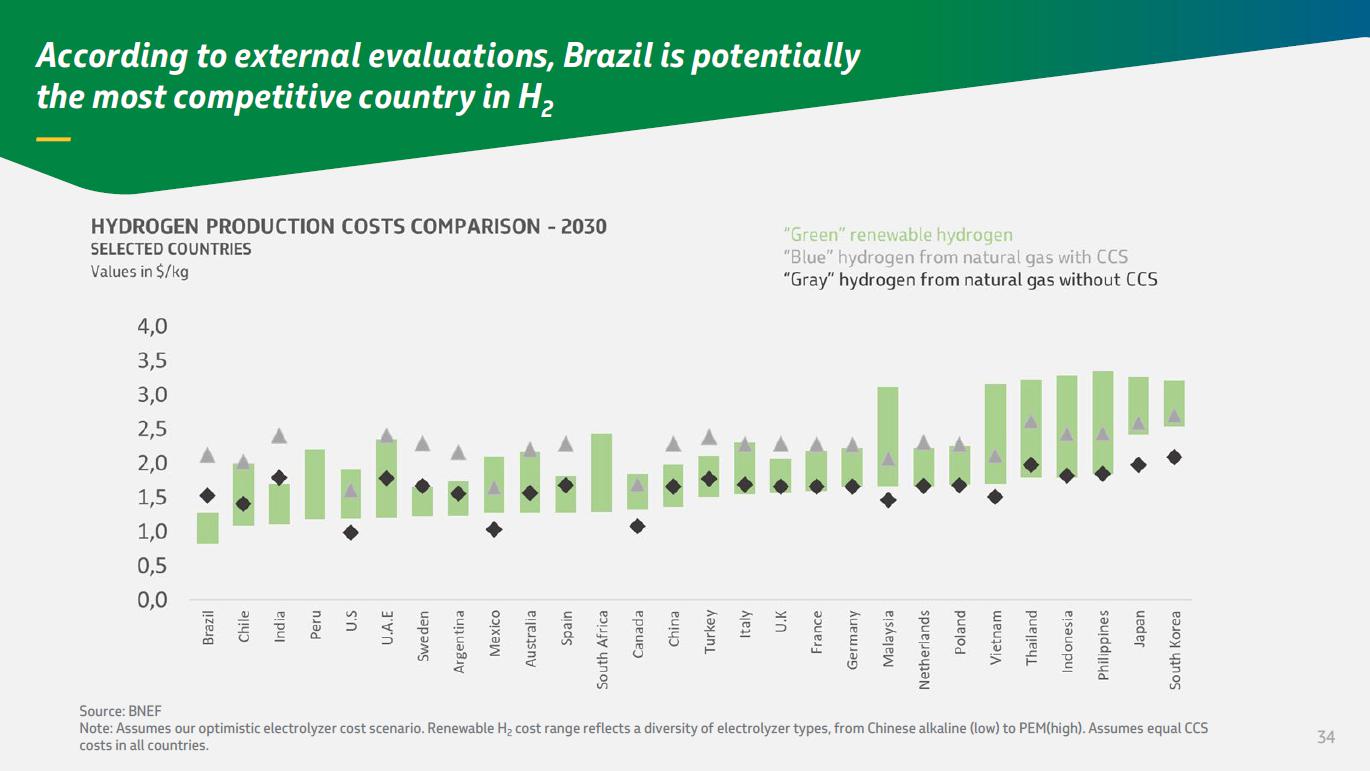 According to external evaluations, Brazil is potentially the most competitive country in $H_2$

HYDROGEN PRODUCTION COSTS COMPARISON - 2030
SELECTED COUNTRIES
Values in $/kg

"Green" renewable hydrogen
"Blue" hydrogen from natural gas with CCS
"Gray" hydrogen from natural gas without CCS

4,0
3,5
3,0
2,5
2,0
1,5
1,0
0,5
0,0

Brazil
Chile
India
Peru
U.S
U.A.E
Sweden
Argentina
Mexico
Australia
Spain
South Africa
Canada
China
Turkey
Italy
U.K
France
Germany
Malaysia
Netherlands
Poland
Vietnam
Thailand
Indonesia
Philippines
Japan
South Korea

Source: BNEF
Note: Assumes our optimistic electrolyzer cost scenario. Renewable $H_2$ cost range reflects a diversity of electrolyzer types, from Chinese alkaline (low) to PEM(high). Assumes equal CCS costs in all countries.

34